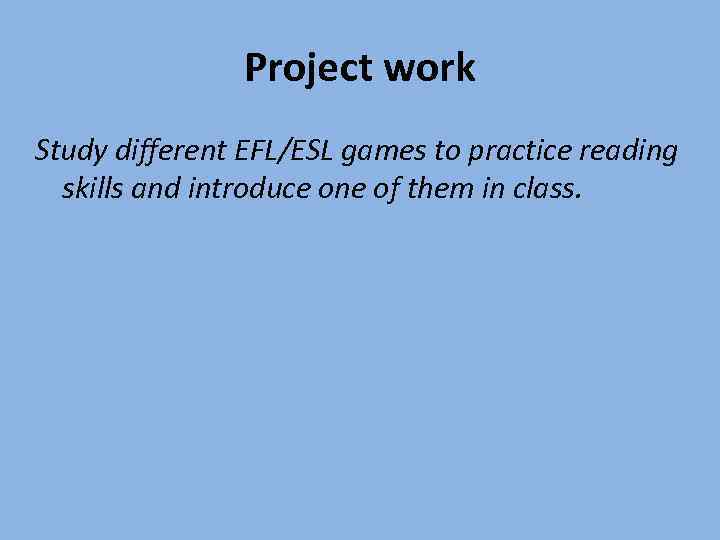 Project work

Study different EFL/ESL games to practice reading skills and introduce one of them in class.